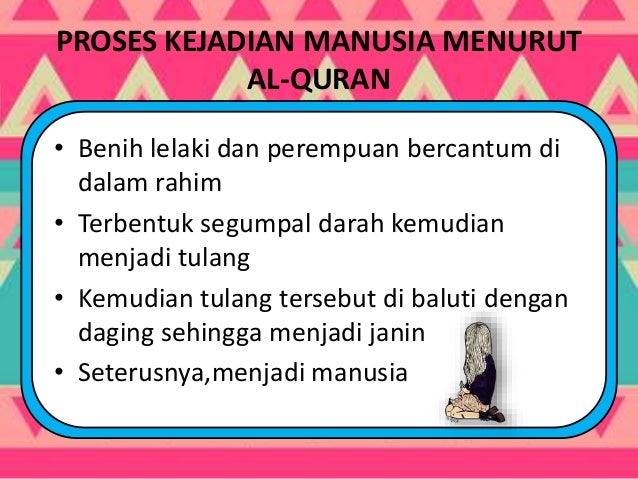 PROSES KEJADIAN MANUSIA MENURUT AL-QURAN

• Benih lelaki dan perempuan bercantum di dalam rahim
• Terbentuk segumpal darah kemudian menjadi tulang
• Kemudian tulang tersebut di baluti dengan daging sehingga menjadi janin
• Seterusnya,menjadi manusia